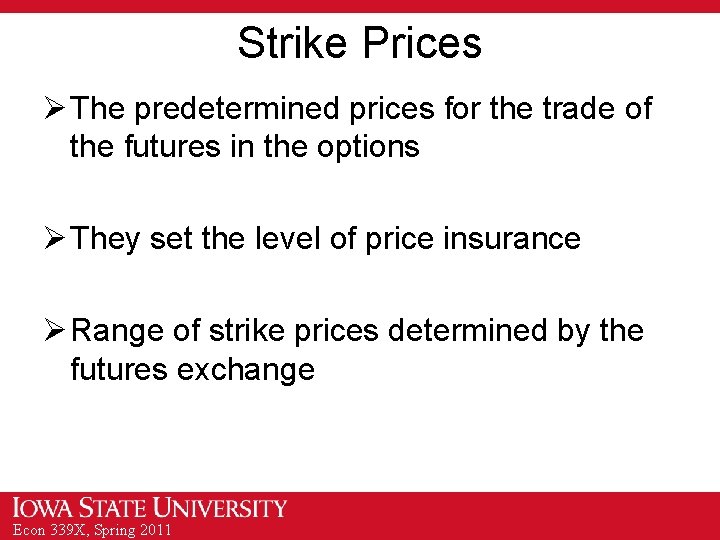 Strike Prices

➢ The predetermined prices for the trade of the futures in the options

➢ They set the level of price insurance

➢ Range of strike prices determined by the futures exchange

IOWA STATE UNIVERSITY
Econ 339X, Spring 2011